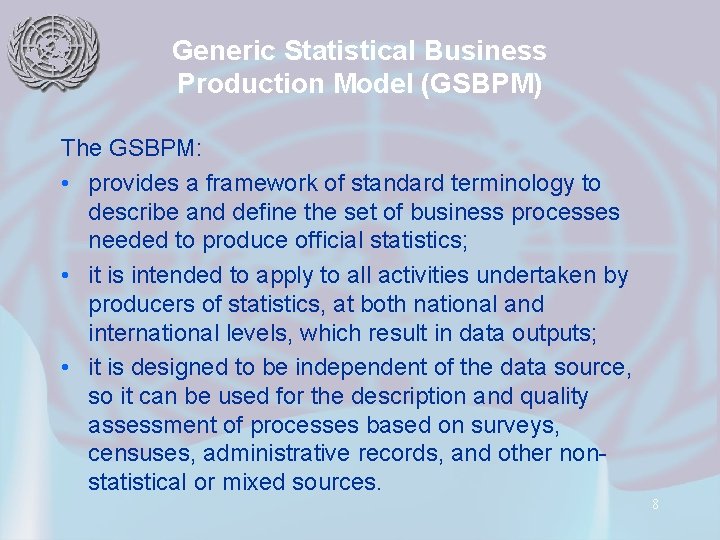 Generic Statistical Business Production Model (GSBPM)

The GSBPM:

• provides a framework of standard terminology to describe and define the set of business processes needed to produce official statistics;

• it is intended to apply to all activities undertaken by producers of statistics, at both national and international levels, which result in data outputs;

• it is designed to be independent of the data source, so it can be used for the description and quality assessment of processes based on surveys, censuses, administrative records, and other non-statistical or mixed sources.

8